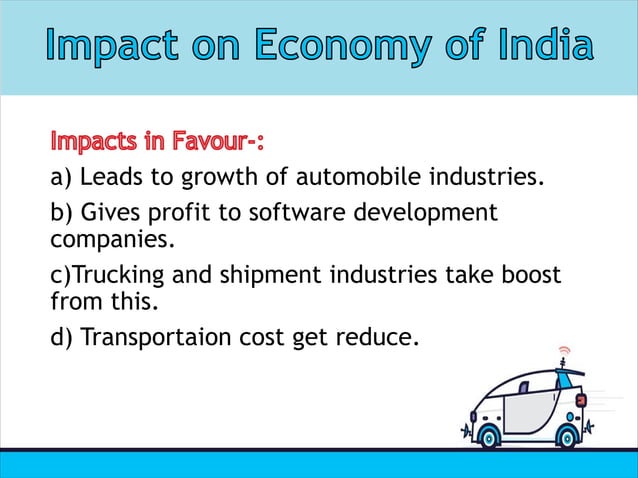 Impact on Economy of India

Impacts in Favour-:

a) Leads to growth of automobile industries.

b) Gives profit to software development companies.

c)Trucking and shipment industries take boost from this.

d) Transportaion cost get reduce.